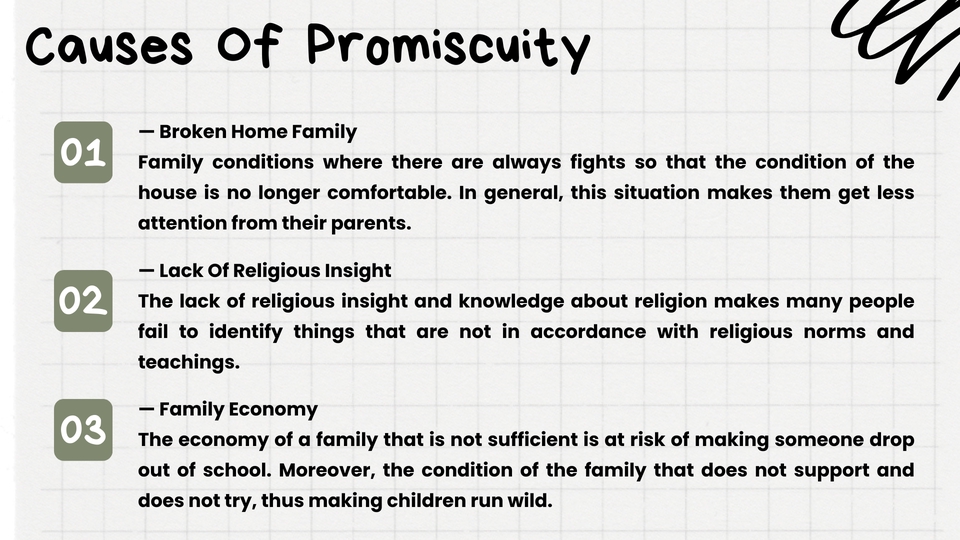 Causes Of Promiscuity

01

— Broken Home Family
Family conditions where there are always fights so that the condition of the house is no longer comfortable. In general, this situation makes them get less attention from their parents.

02

— Lack Of Religious Insight
The lack of religious insight and knowledge about religion makes many people fail to identify things that are not in accordance with religious norms and teachings.

03

— Family Economy
The economy of a family that is not sufficient is at risk of making someone drop out of school. Moreover, the condition of the family that does not support and does not try, thus making children run wild.